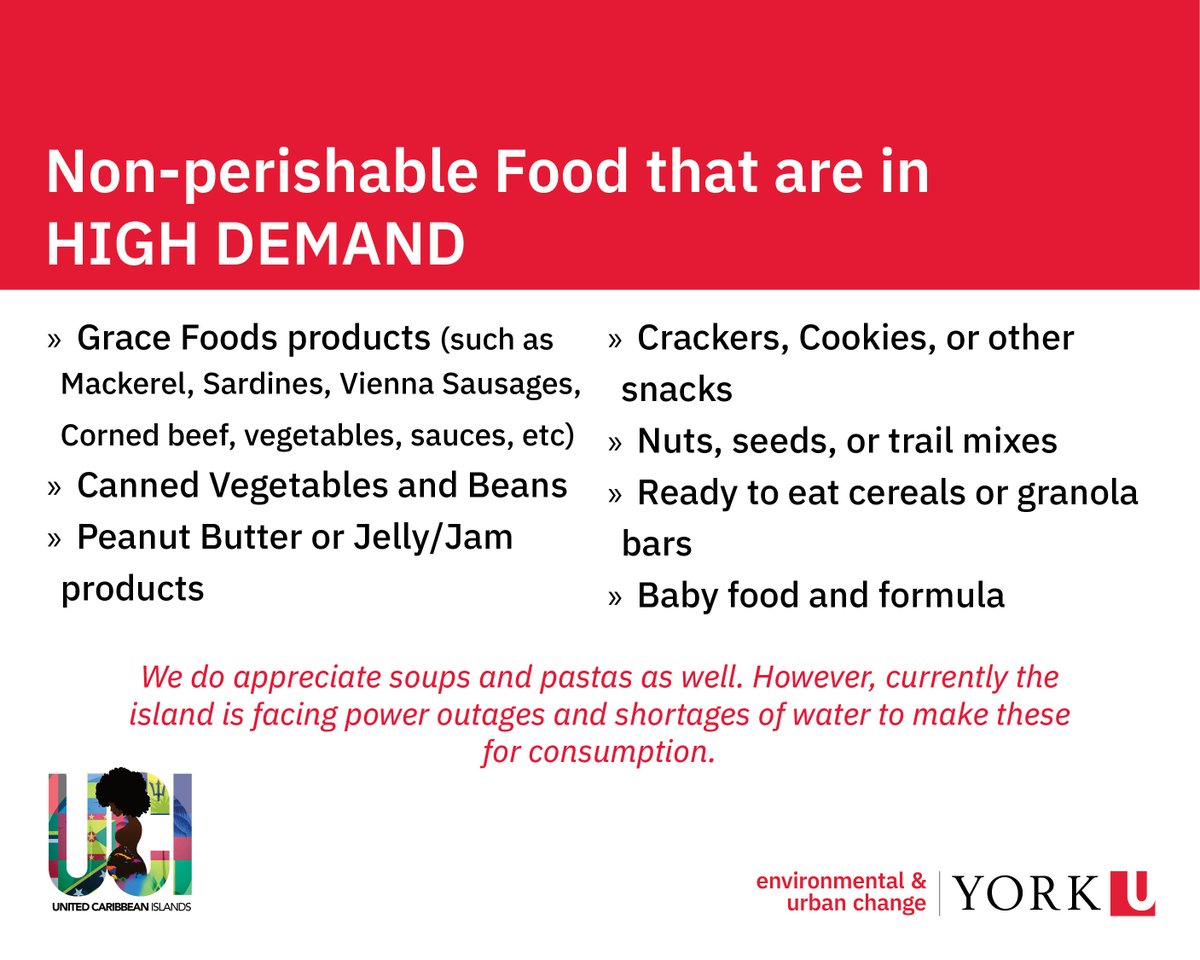 Non-perishable Food that are in HIGH DEMAND

» Grace Foods products (such as Mackerel, Sardines, Vienna Sausages, Corned beef, vegetables, sauces, etc)
» Canned Vegetables and Beans
» Peanut Butter or Jelly/Jam products

» Crackers, Cookies, or other snacks
» Nuts, seeds, or trail mixes
» Ready to eat cereals or granola bars
» Baby food and formula

We do appreciate soups and pastas as well. However, currently the island is facing power outages and shortages of water to make these for consumption.

UCI
UNITED CARIBBEAN ISLANDS

environmental & urban change | YORK U